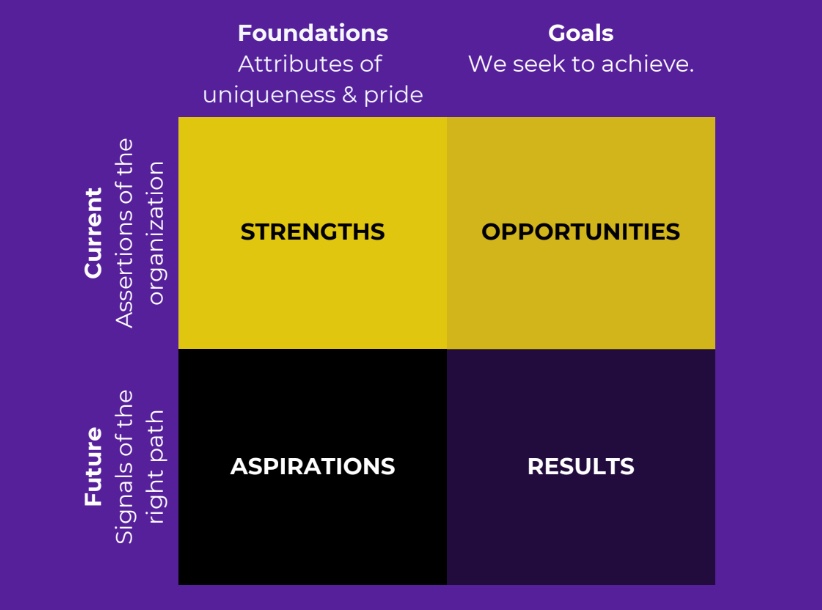 Foundations
Attributes of uniqueness & pride

Goals
We seek to achieve.

Current
Assertions of the organization

STRENGTHS

OPPORTUNITIES

Future
Signals of the right path

ASPIRATIONS

RESULTS